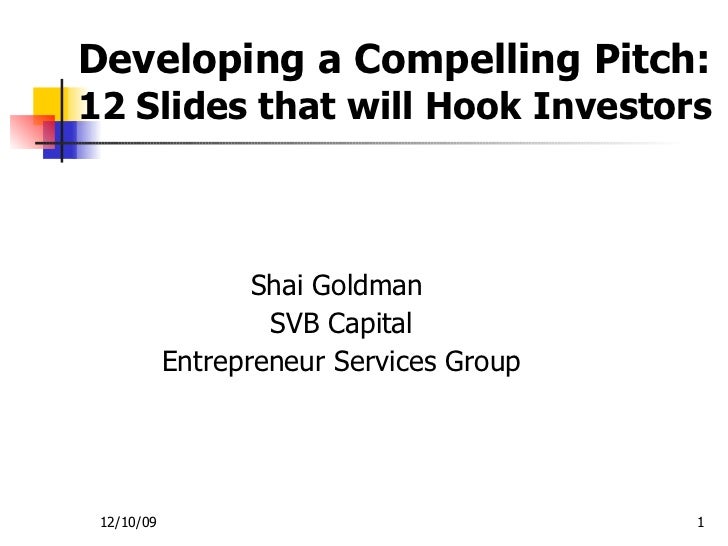 Developing a Compelling Pitch:
12 Slides that will Hook Investors

Shai Goldman
SVB Capital
Entrepreneur Services Group

12/10/09

1